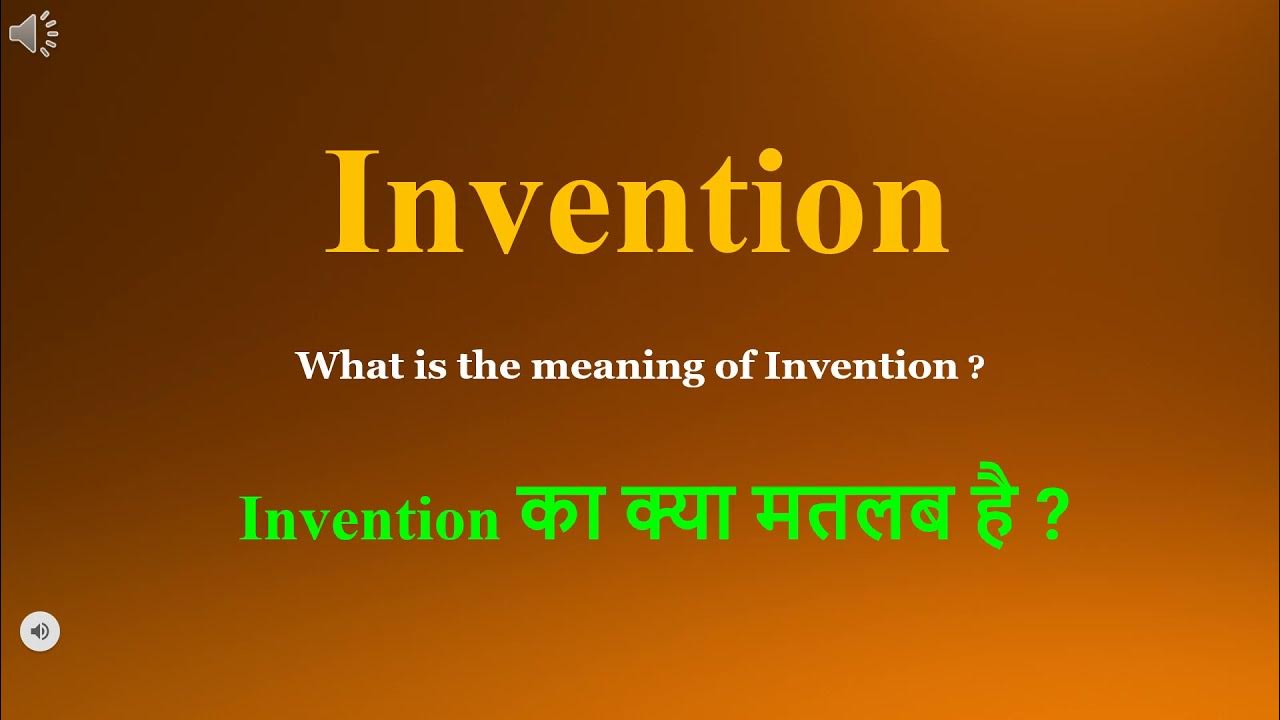 Invention

What is the meaning of Invention ?

Invention का क्या मतलब है ?